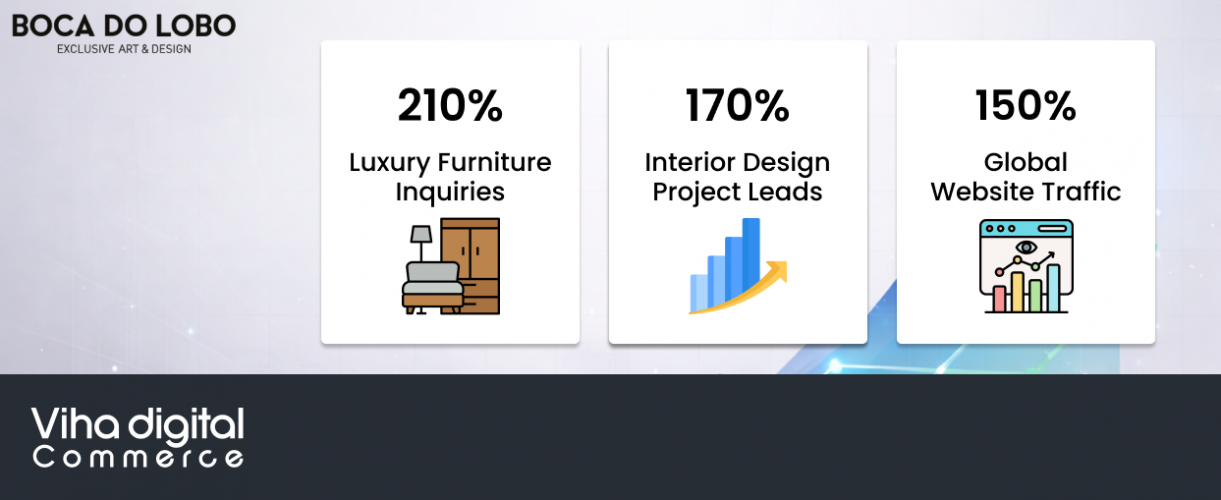 BOCA DO LOBO
EXCLUSIVE ART & DESIGN

210%
Luxury Furniture Inquiries

170%
Interior Design Project Leads

150%
Global Website Traffic

Viha digital
Commerce